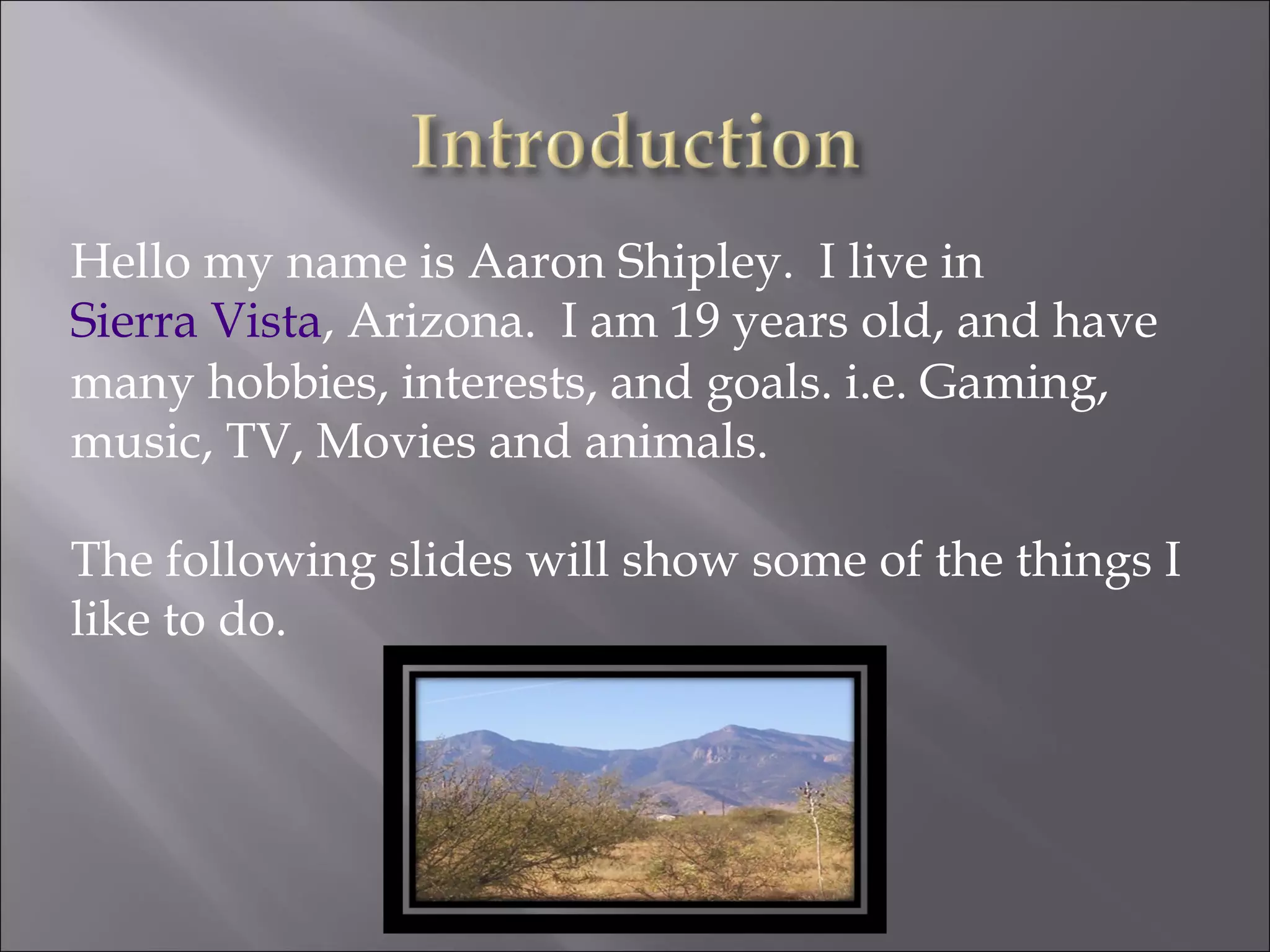 Introduction

Hello my name is Aaron Shipley. I live in Sierra Vista, Arizona. I am 19 years old, and have many hobbies, interests, and goals. i.e. Gaming, music, TV, Movies and animals.

The following slides will show some of the things I like to do.